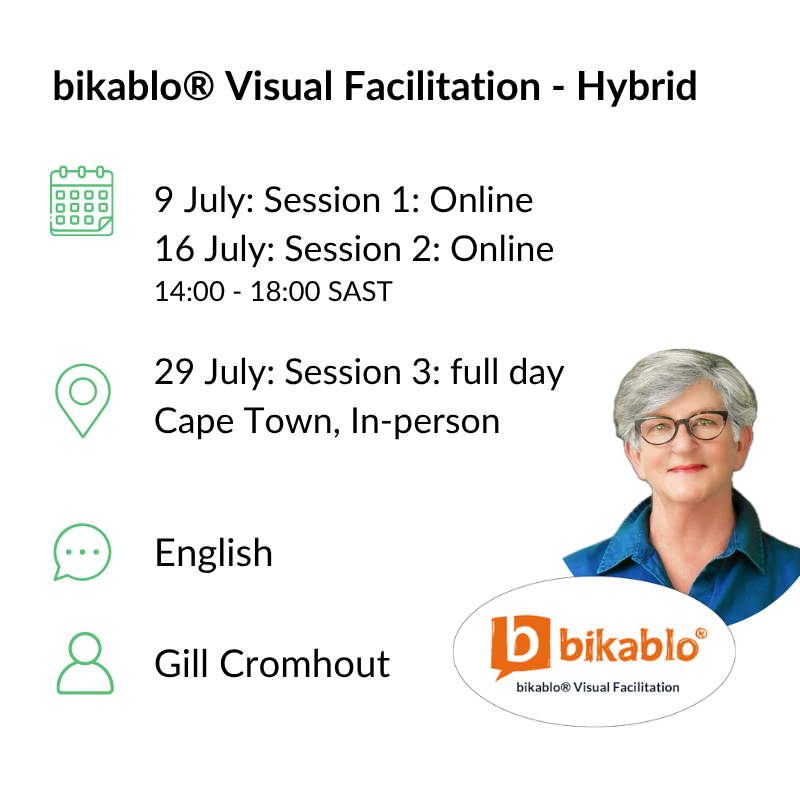 bikablo® Visual Facilitation - Hybrid

9 July: Session 1: Online
16 July: Session 2: Online
14:00 - 18:00 SAST

29 July: Session 3: full day
Cape Town, In-person

English

Gill Cromhout

b bikablo®
bikablo® Visual Facilitation